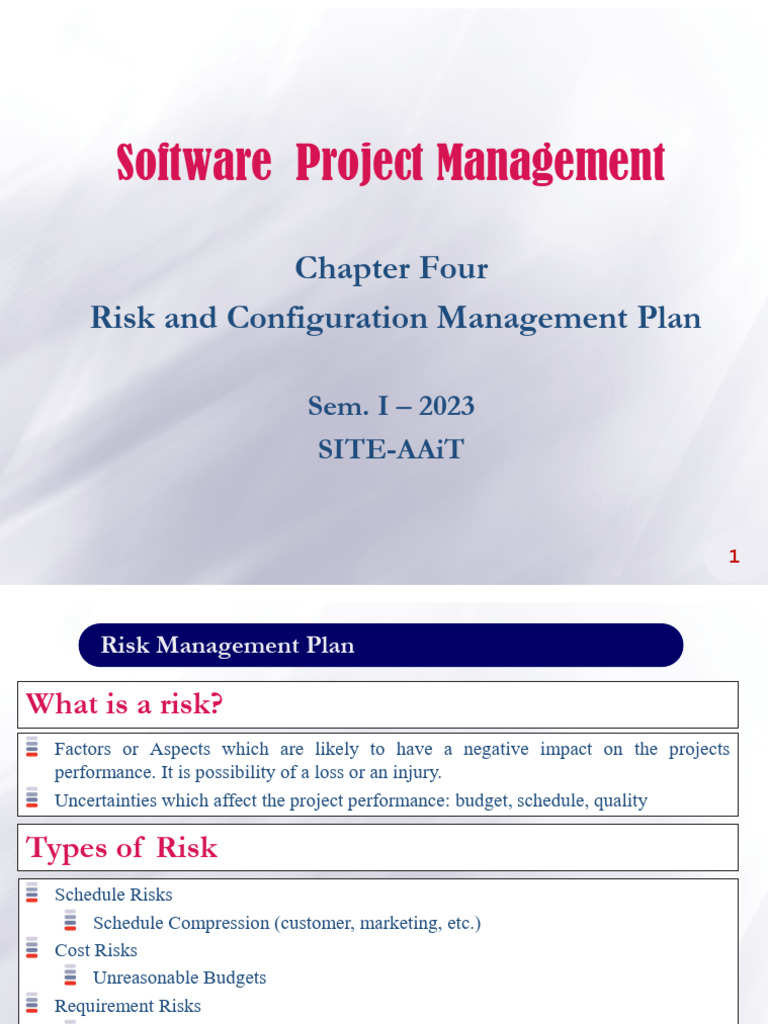 Software Project Management

Chapter Four
Risk and Configuration Management Plan

Sem. I – 2023
SITE-AAiT

1

Risk Management Plan

What is a risk?

Factors or Aspects which are likely to have a negative impact on the projects performance. It is possibility of a loss or an injury.

Uncertainties which affect the project performance: budget, schedule, quality

Types of Risk

Schedule Risks

Schedule Compression (customer, marketing, etc.)

Cost Risks

Unreasonable Budgets

Requirement Risks